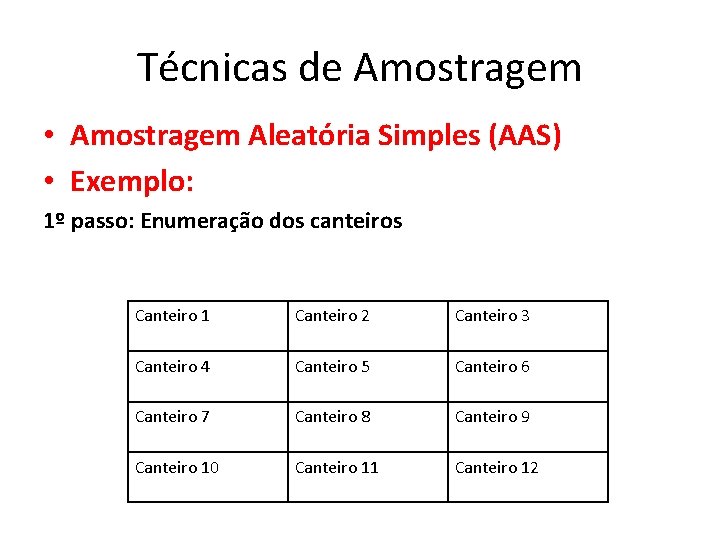 Técnicas de Amostragem

• Amostragem Aleatória Simples (AAS)
• Exemplo:

1º passo: Enumeração dos canteiros

| Canteiro 1 | Canteiro 2 | Canteiro 3 |
|---|---|---|
| Canteiro 4 | Canteiro 5 | Canteiro 6 |
| Canteiro 7 | Canteiro 8 | Canteiro 9 |
| Canteiro 10 | Canteiro 11 | Canteiro 12 |